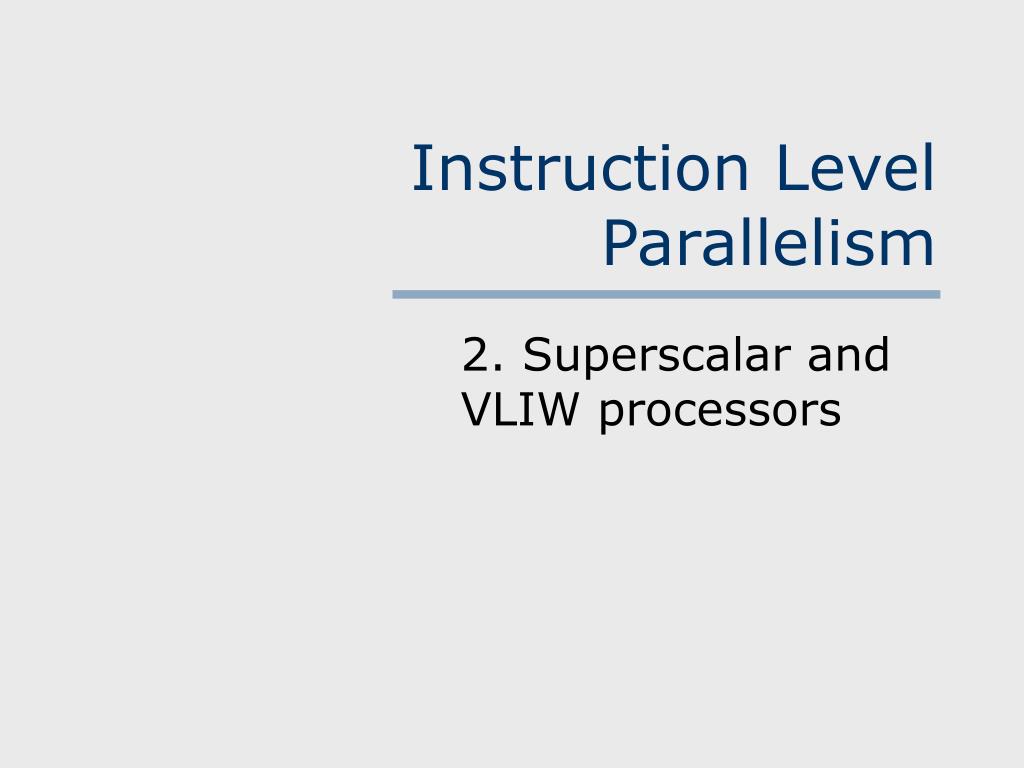 Instruction Level Parallelism

2. Superscalar and VLIW processors